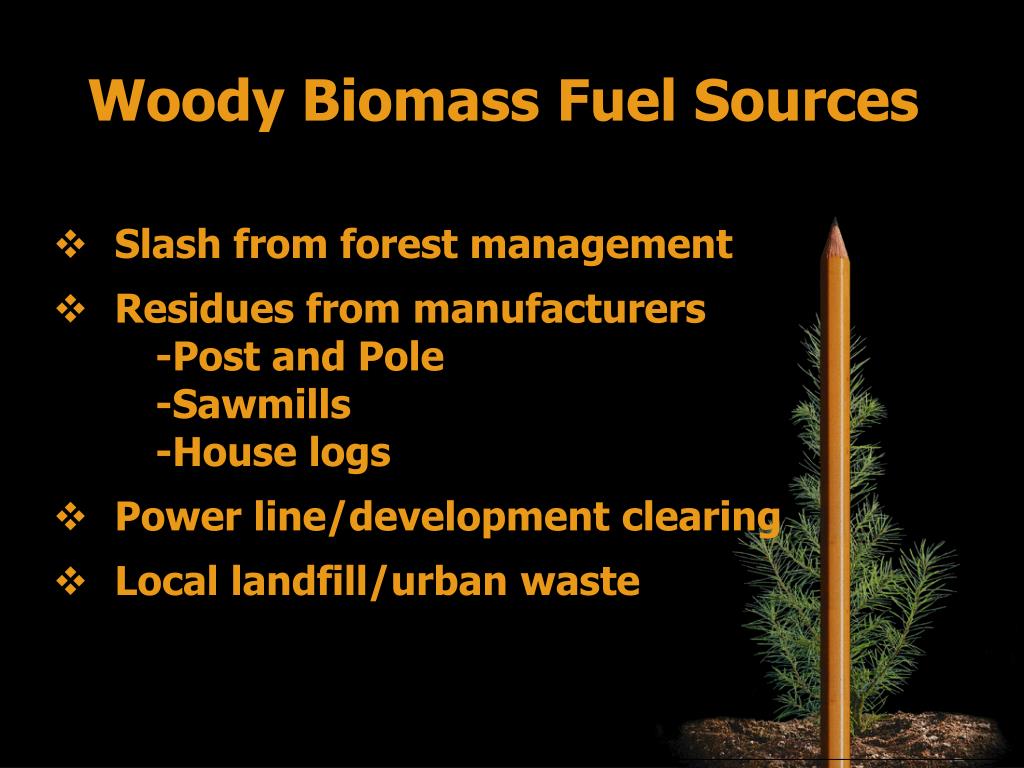 Woody Biomass Fuel Sources

❖ Slash from forest management

❖ Residues from manufacturers
-Post and Pole
-Sawmills
-House logs

❖ Power line/development clearing

❖ Local landfill/urban waste